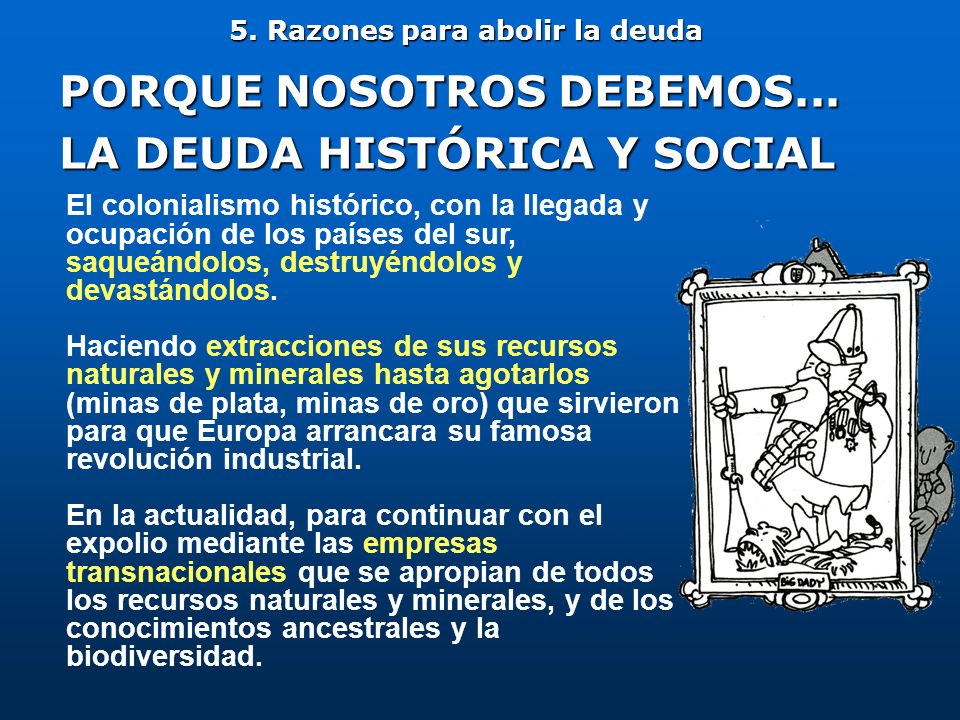 5. Razones para abolir la deuda

PORQUE NOSOTROS DEBEMOS…
LA DEUDA HISTÓRICA Y SOCIAL

El colonialismo histórico, con la llegada y ocupación de los países del sur, saqueándolos, destruyéndolos y devastándolos.

Haciendo extracciones de sus recursos naturales y minerales hasta agotarlos (minas de plata, minas de oro) que sirvieron para que Europa arrancara su famosa revolución industrial.

En la actualidad, para continuar con el expolio mediante las empresas transnacionales que se apropian de todos los recursos naturales y minerales, y de los conocimientos ancestrales y la biodiversidad.

BIG DADY